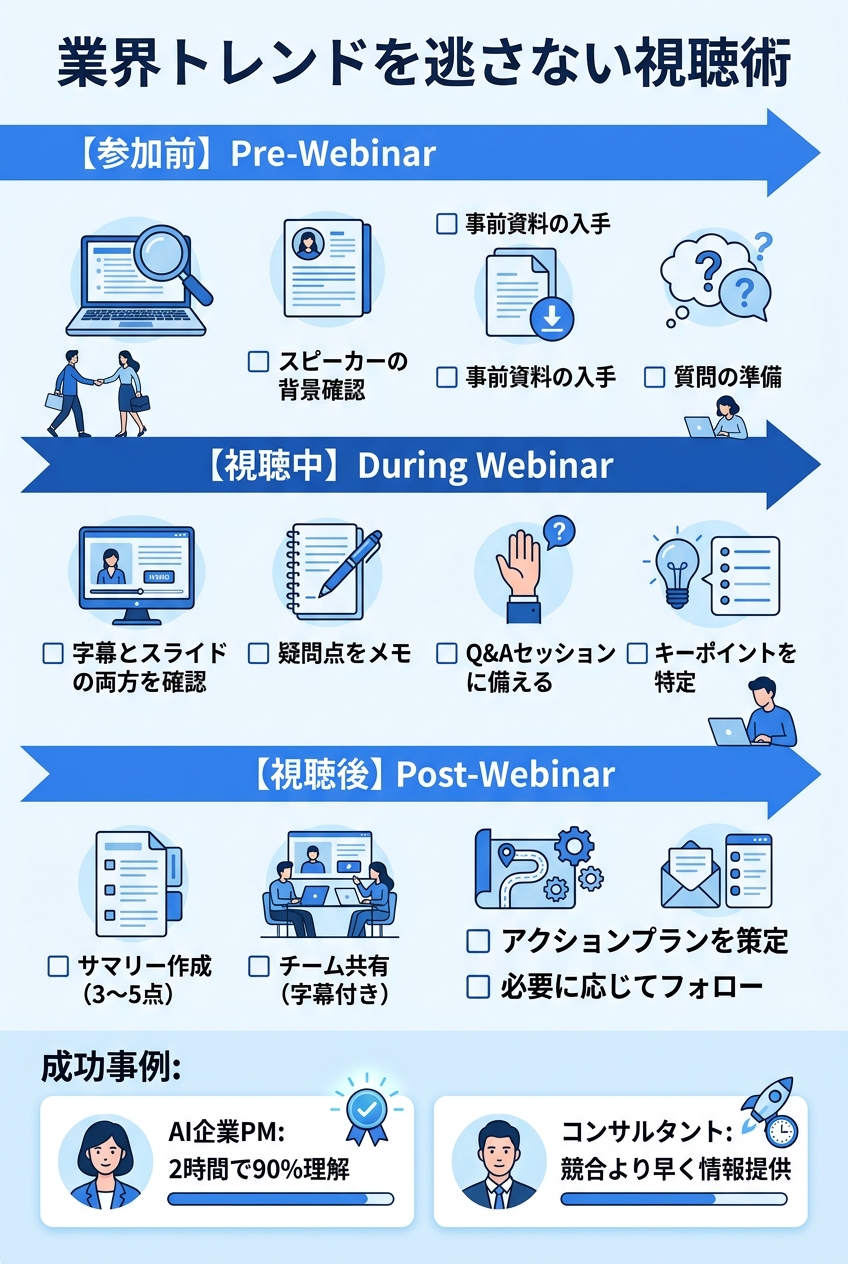 業界トレンドを逃さない視聴術

【参加前】Pre-Webinar

☐ 事前資料の入手

☐ スピーカーの背景確認

☐ 事前資料の入手

☐ 質問の準備

【視聴中】During Webinar

☐ 字幕とスライドの両方を確認

☐ 疑問点をメモ

☐ Q&Aセッションに備える

☐ キーポイントを特定

【視聴後】Post-Webinar

☐ サマリー作成（3〜5点）

☐ チーム共有（字幕付き）

☐ アクションプランを策定

☐ 必要に応じてフォロー

成功事例:

AI企業PM: 2時間で90%理解

コンサルタント: 競合より早く情報提供